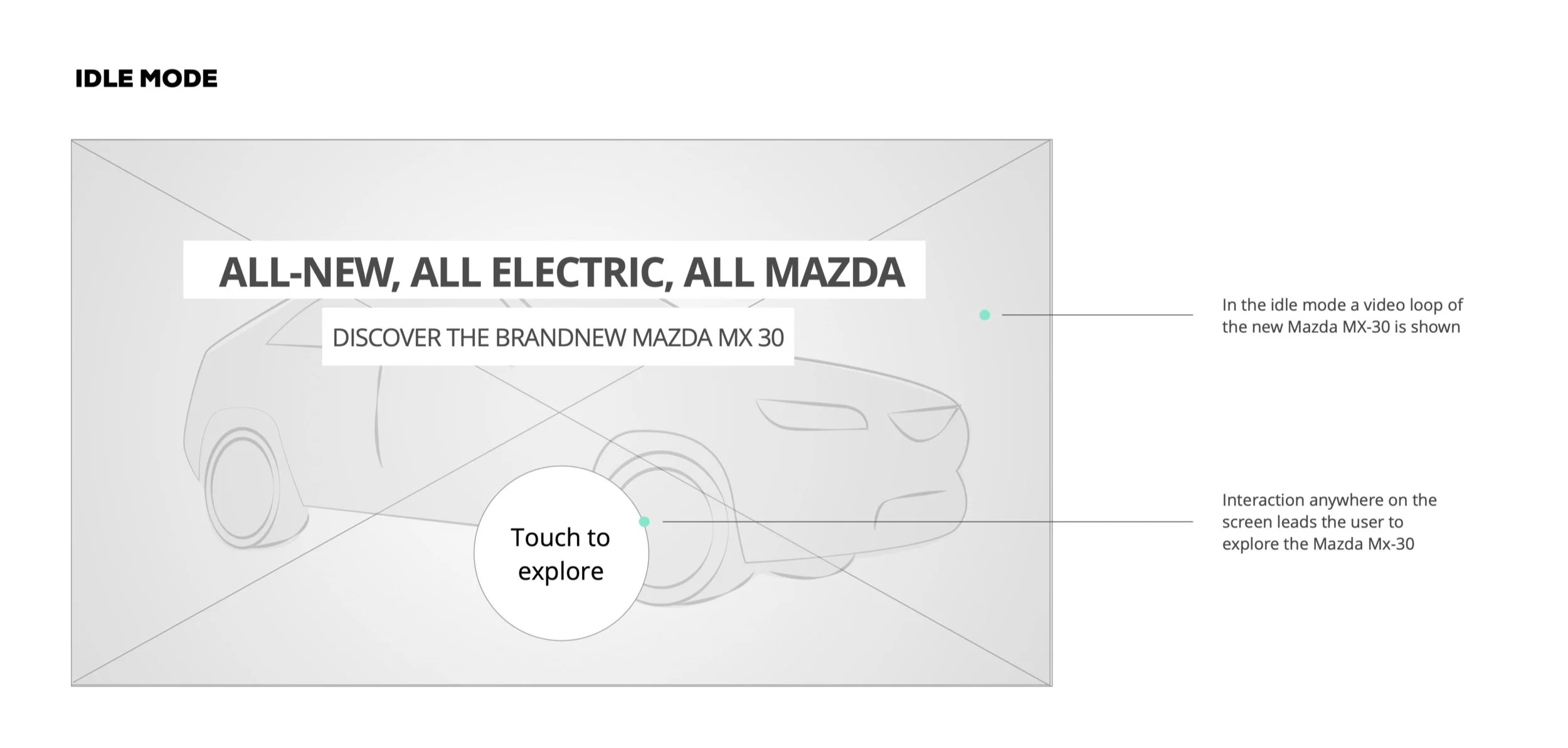 IDLE MODE

ALL-NEW, ALL ELECTRIC, ALL MAZDA

DISCOVER THE BRANDNEW MAZDA MX 30

Touch to explore

In the idle mode a video loop of the new Mazda MX-30 is shown

Interaction anywhere on the screen leads the user to explore the Mazda Mx-30